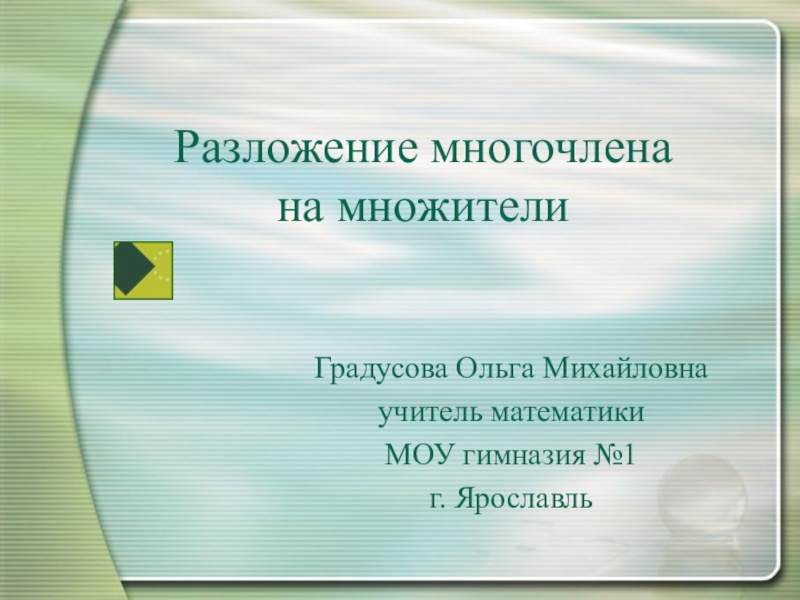 Разложение многочлена на множители

Градусова Ольга Михайловна
учитель математики
МОУ гимназия №1
г. Ярославль